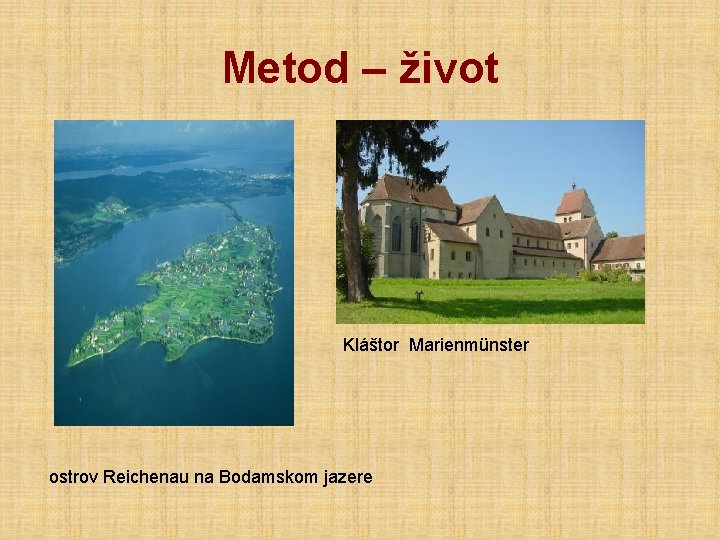 Metod – život

Kláštor  Marienmünster

ostrov Reichenau na Bodamskom jazere